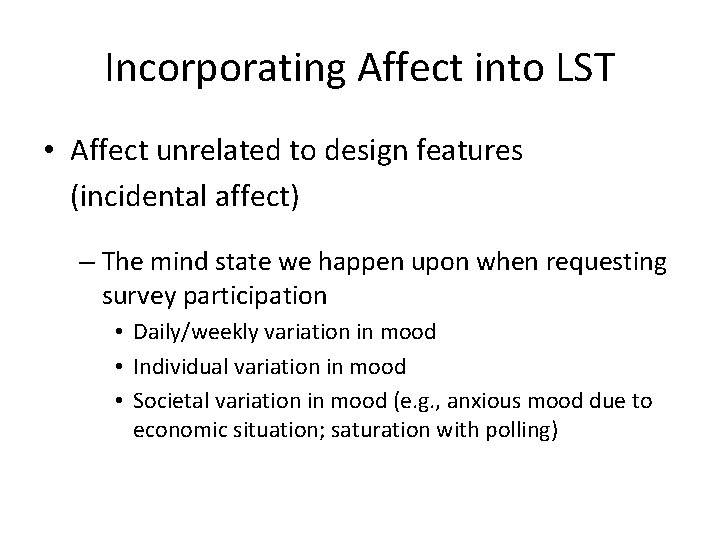 Incorporating Affect into LST

• Affect unrelated to design features (incidental affect)

– The mind state we happen upon when requesting survey participation

• Daily/weekly variation in mood
• Individual variation in mood
• Societal variation in mood (e.g., anxious mood due to economic situation; saturation with polling)